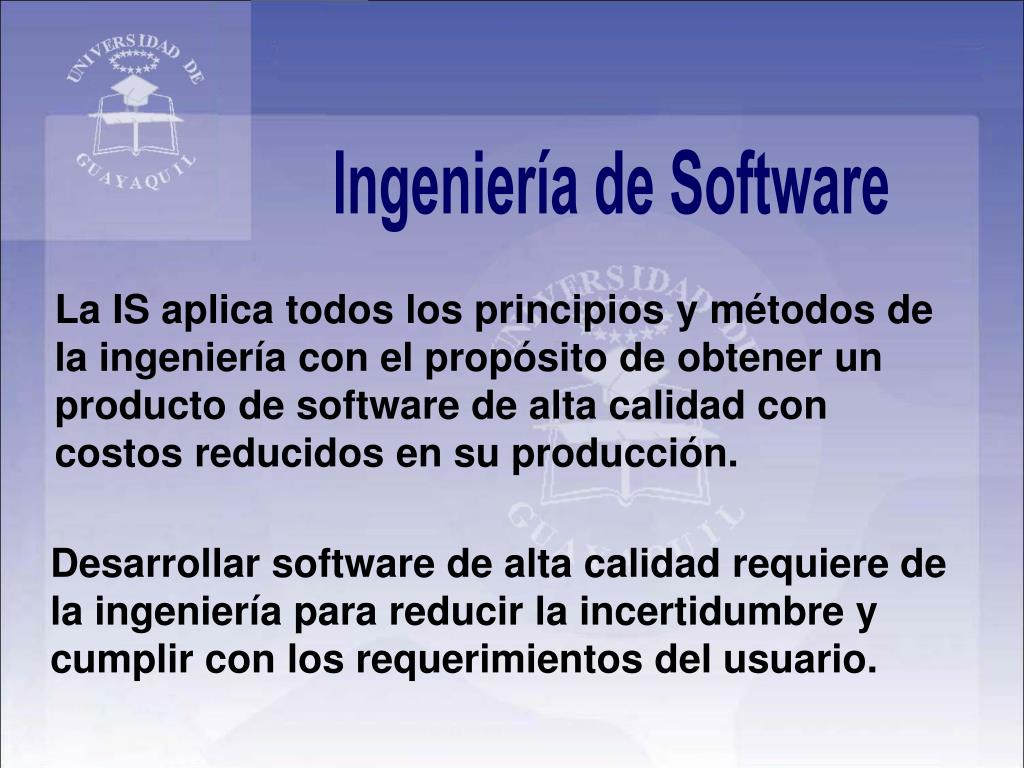 UNIVERSIDAD DE GUAYAQUIL

Ingeniería de Software

La IS aplica todos los principios y métodos de la ingeniería con el propósito de obtener un producto de software de alta calidad con costos reducidos en su producción.

Desarrollar software de alta calidad requiere de la ingeniería para reducir la incertidumbre y cumplir con los requerimientos del usuario.